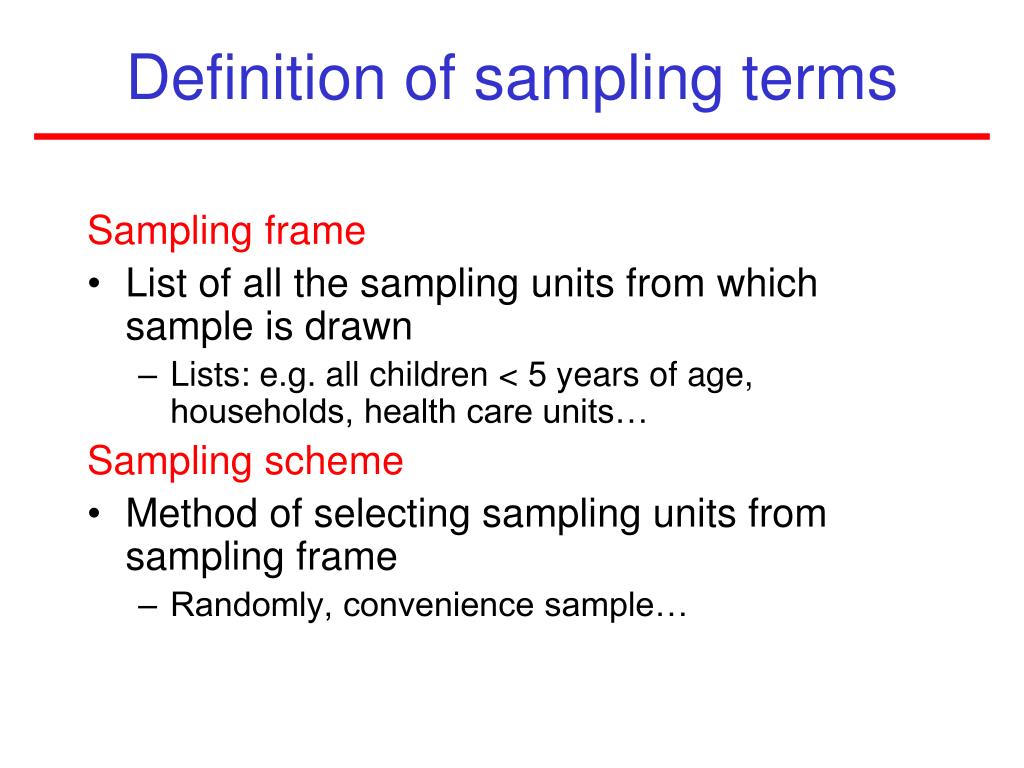 Definition of sampling terms

Sampling frame

• List of all the sampling units from which sample is drawn

– Lists: e.g. all children < 5 years of age, households, health care units…

Sampling scheme

• Method of selecting sampling units from sampling frame

– Randomly, convenience sample…